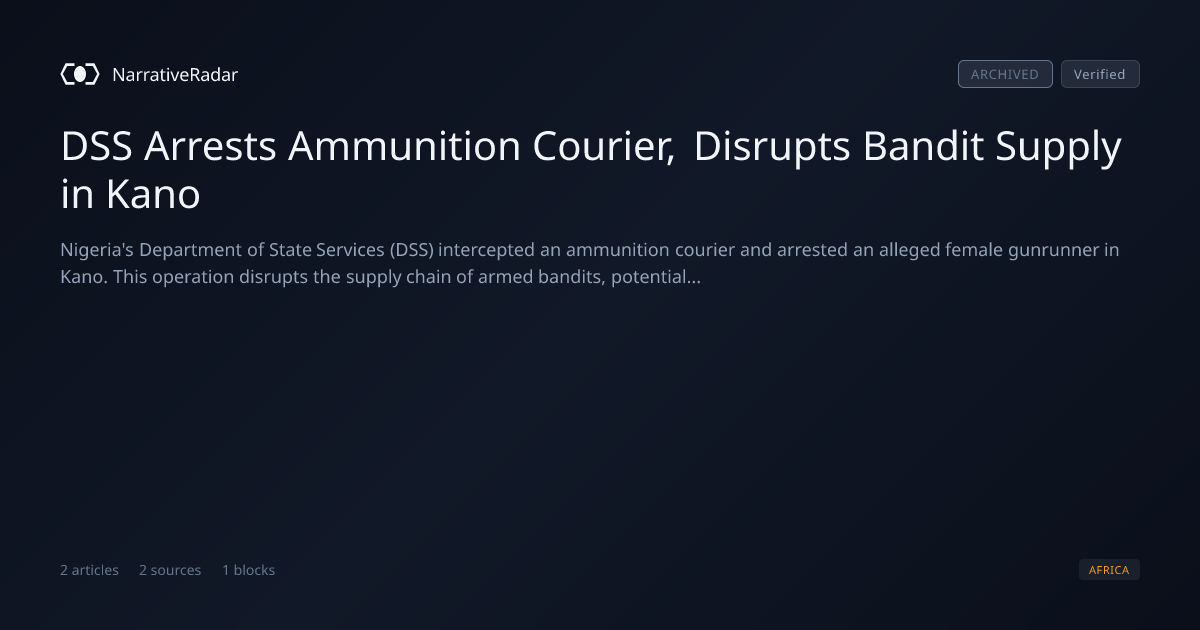 NarrativeRadar

ARCHIVED Verified

DSS Arrests Ammunition Courier, Disrupts Bandit Supply in Kano

Nigeria's Department of State Services (DSS) intercepted an ammunition courier and arrested an alleged female gunrunner in Kano. This operation disrupts the supply chain of armed bandits, potential...

2 articles 2 sources 1 blocks

AFRICA